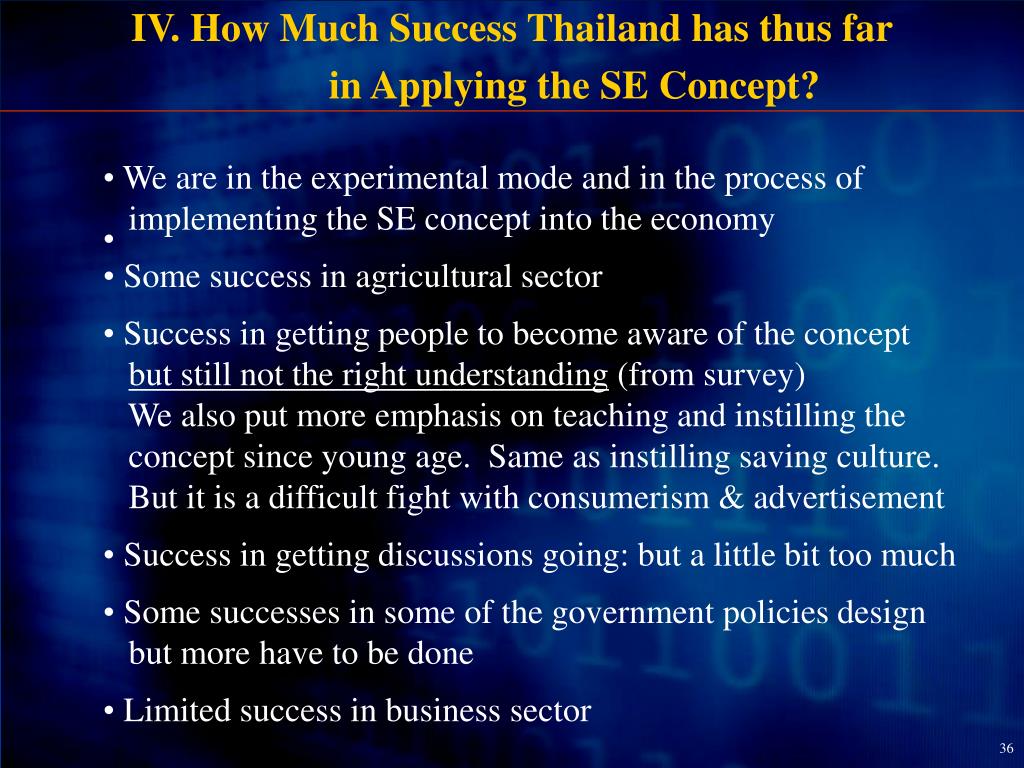 IV. How Much Success Thailand has thus far in Applying the SE Concept?

• We are in the experimental mode and in the process of implementing the SE concept into the economy

•

• Some success in agricultural sector

• Success in getting people to become aware of the concept but still not the right understanding (from survey)
We also put more emphasis on teaching and instilling the concept since young age. Same as instilling saving culture. But it is a difficult fight with consumerism & advertisement

• Success in getting discussions going: but a little bit too much

• Some successes in some of the government policies design but more have to be done

• Limited success in business sector

36